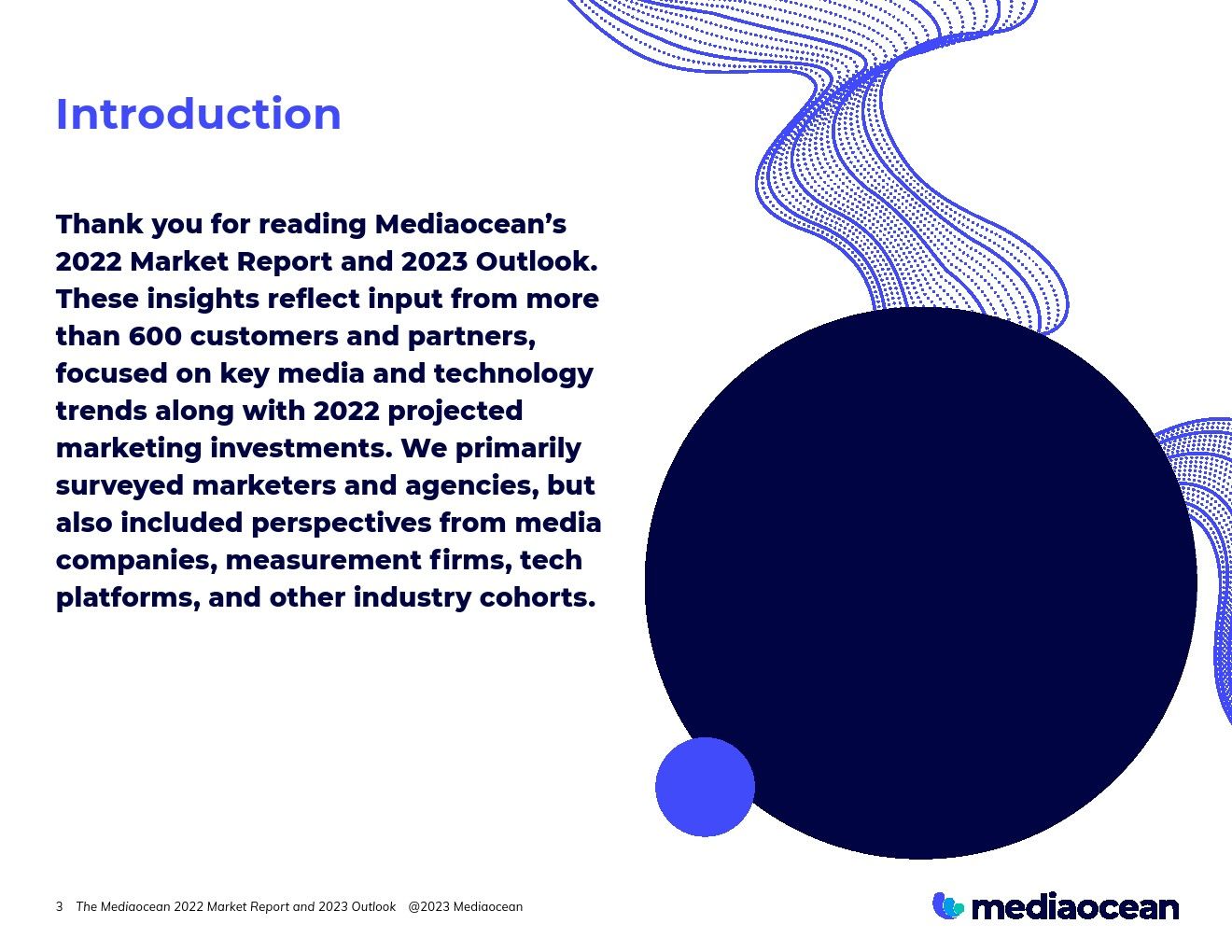 Introduction

Thank you for reading Mediaocean's 2022 Market Report and 2023 Outlook. These insights reflect input from more than 600 customers and partners, focused on key media and technology trends along with 2022 projected marketing investments. We primarily surveyed marketers and agencies, but also included perspectives from media companies, measurement firms, tech platforms, and other industry cohorts.

3 The Mediaocean 2022 Market Report and 2023 Outlook @2023 Mediaocean

mediaocean